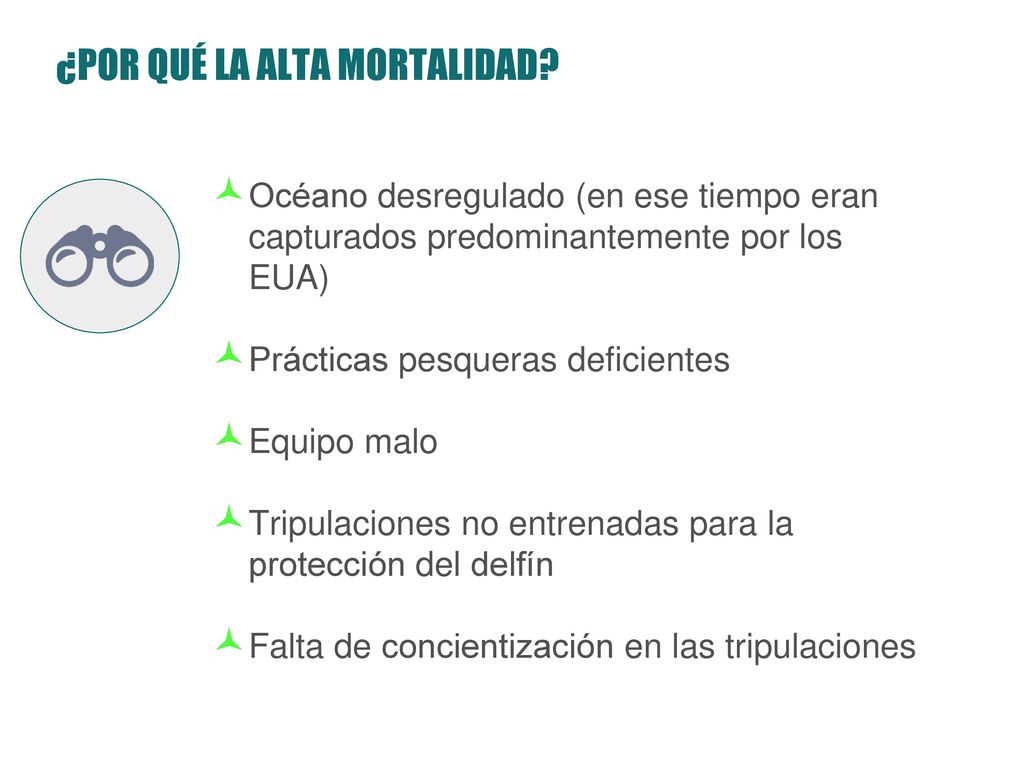 ¿POR QUÉ LA ALTA MORTALIDAD?

Océano desregulado (en ese tiempo eran capturados predominantemente por los EUA)

Prácticas pesqueras deficientes

Equipo malo

Tripulaciones no entrenadas para la protección del delfín

Falta de concientización en las tripulaciones